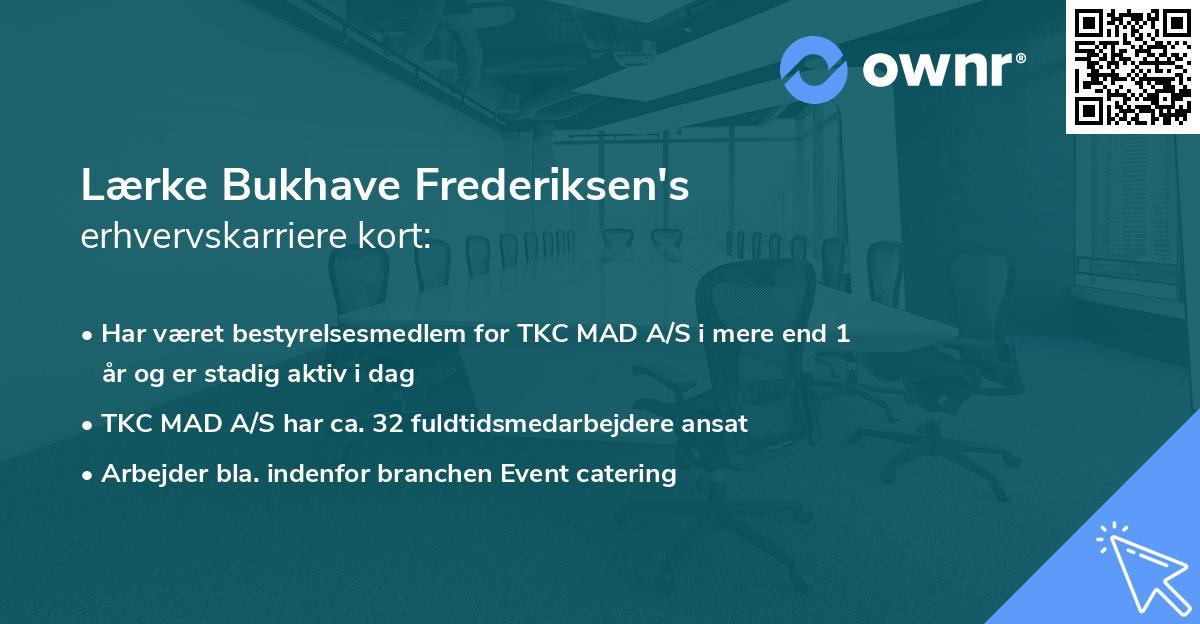 ownr®

Lærke Bukhave Frederiksen's
erhvervskarriere kort:

• Har været bestyrelsesmedlem for TKC MAD A/S i mere end 1 år og er stadig aktiv i dag
• TKC MAD A/S har ca. 32 fuldtidsmedarbejdere ansat
• Arbejder bla. indenfor branchen Event catering